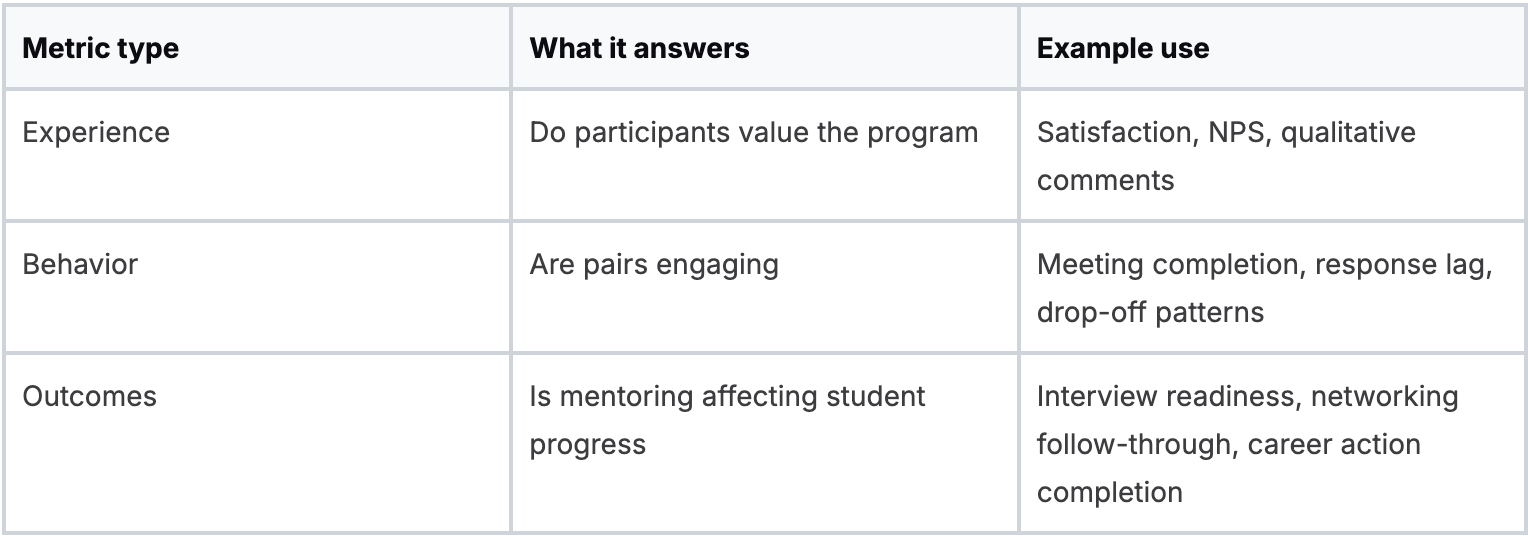 | Metric type | What it answers | Example use |
|---|---|---|
| Experience | Do participants value the program | Satisfaction, NPS, qualitative comments |
| Behavior | Are pairs engaging | Meeting completion, response lag, drop-off patterns |
| Outcomes | Is mentoring affecting student progress | Interview readiness, networking follow-through, career action completion |